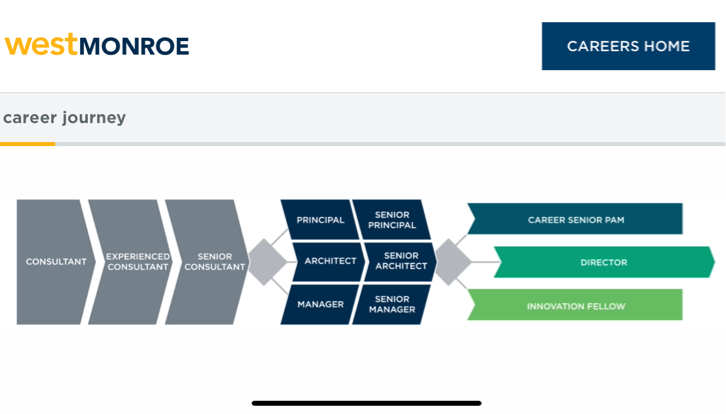 westMONROE

CAREERS HOME

career journey

CONSULTANT

EXPERIENCED CONSULTANT

SENIOR CONSULTANT

PRINCIPAL

SENIOR PRINCIPAL

ARCHITECT

SENIOR ARCHITECT

MANAGER

SENIOR MANAGER

CAREER SENIOR PAM

DIRECTOR

INNOVATION FELLOW